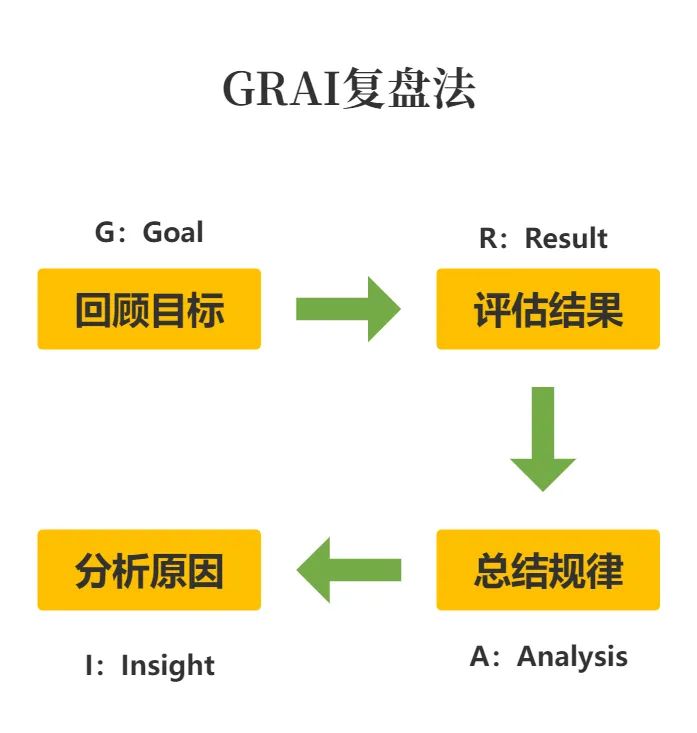 GRAI复盘法

G：Goal

回顾目标

R：Result

评估结果

总结规律

A：Analysis

分析原因

I：Insight